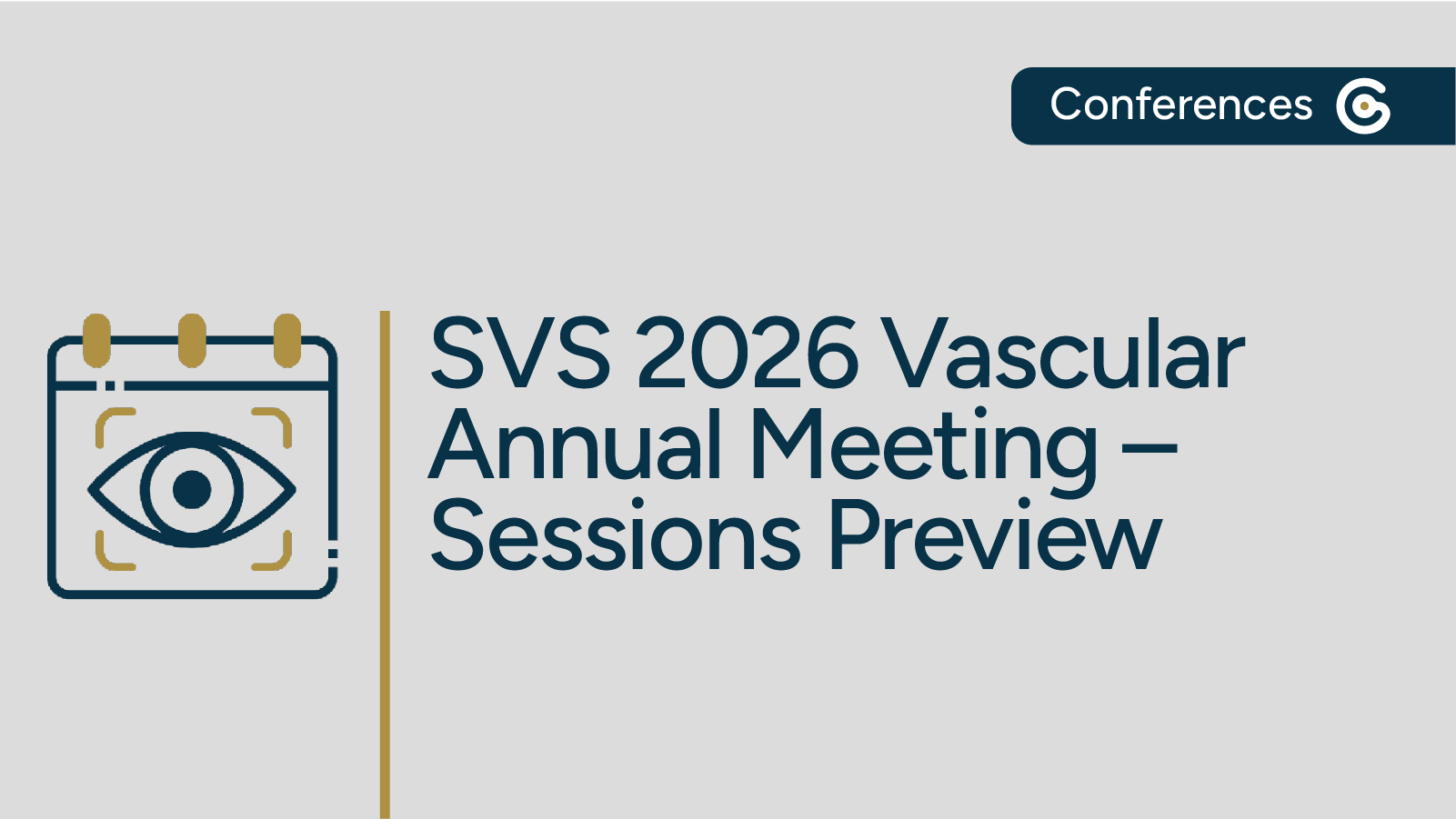 Conferences

SVS 2026 Vascular Annual Meeting – Sessions Preview